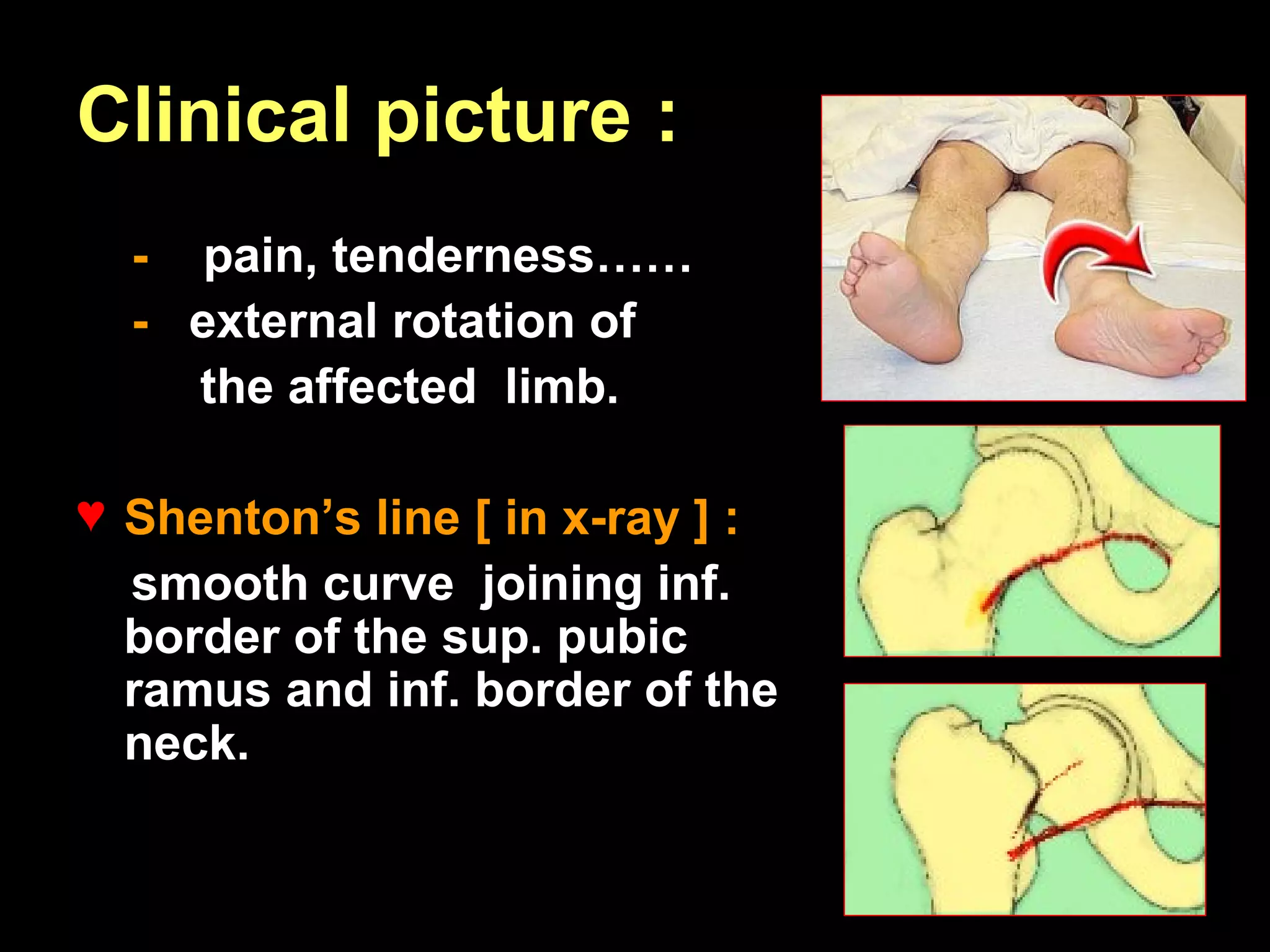 Clinical picture :

- pain, tenderness……
- external rotation of the affected limb.

♥ Shenton’s line [ in x-ray ] :
smooth curve joining inf. border of the sup. pubic ramus and inf. border of the neck.